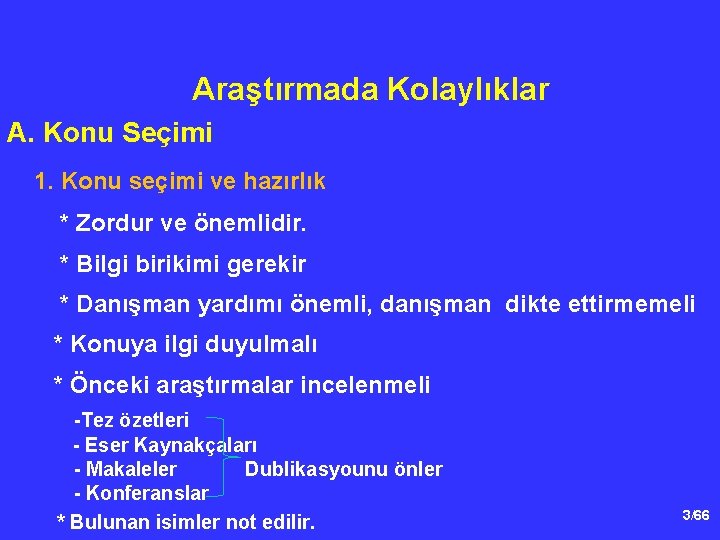 Araştırmada Kolaylıklar

A. Konu Seçimi

1. Konu seçimi ve hazırlık

* Zordur ve önemlidir.

* Bilgi birikimi gerekir

* Danışman yardımı önemli, danışman dikte ettirmemeli

* Konuya ilgi duyulmalı

* Önceki araştırmalar incelenmeli

-Tez özetleri
- Eser Kaynakçaları
- Makaleler
- Konferanslar

Dublikasyounu önler

* Bulunan isimler not edilir.

3/66